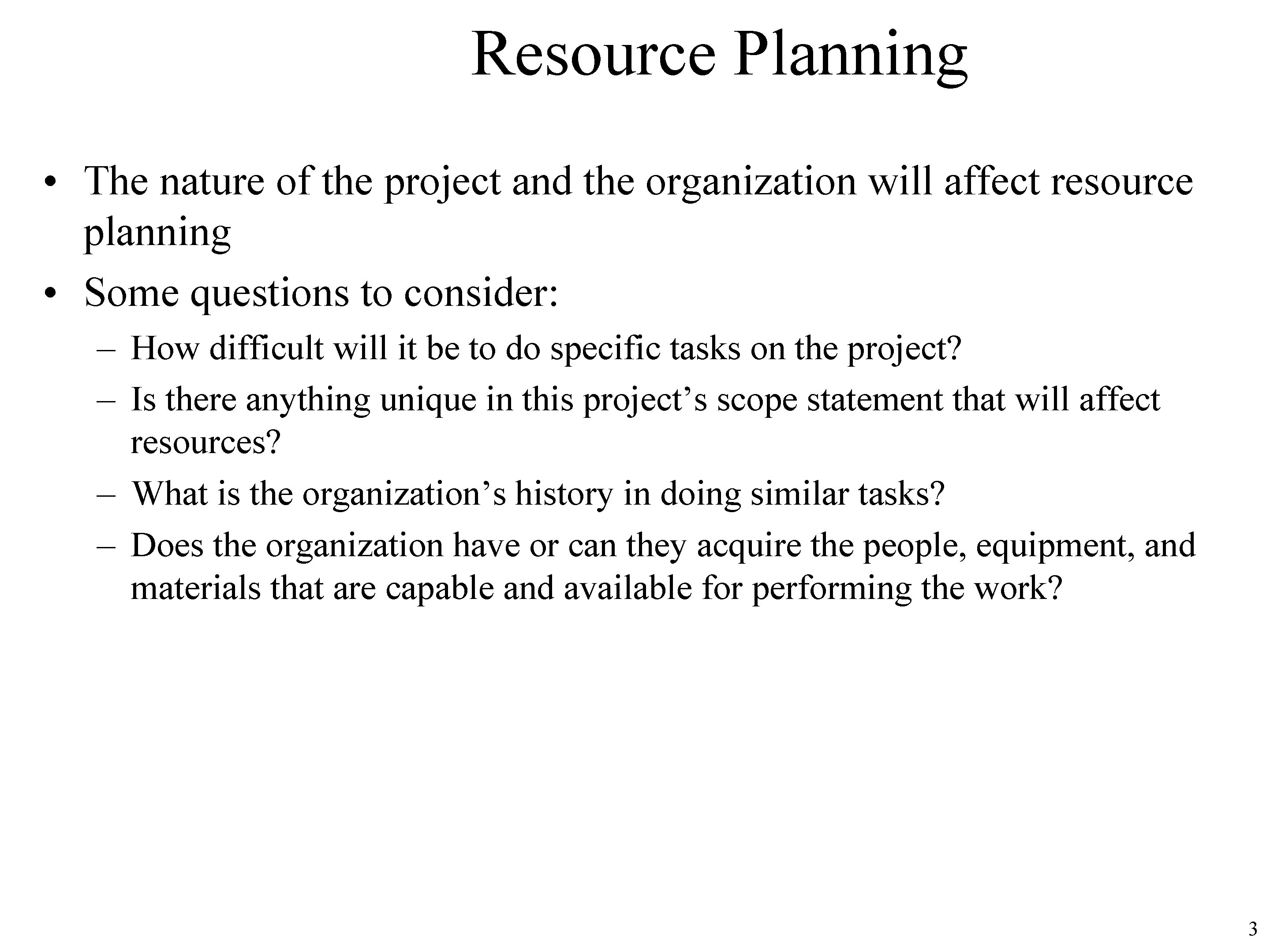 Resource Planning

• The nature of the project and the organization will affect resource planning
• Some questions to consider:
– How difficult will it be to do specific tasks on the project?
– Is there anything unique in this project’s scope statement that will affect resources?
– What is the organization’s history in doing similar tasks?
– Does the organization have or can they acquire the people, equipment, and materials that are capable and available for performing the work?

3